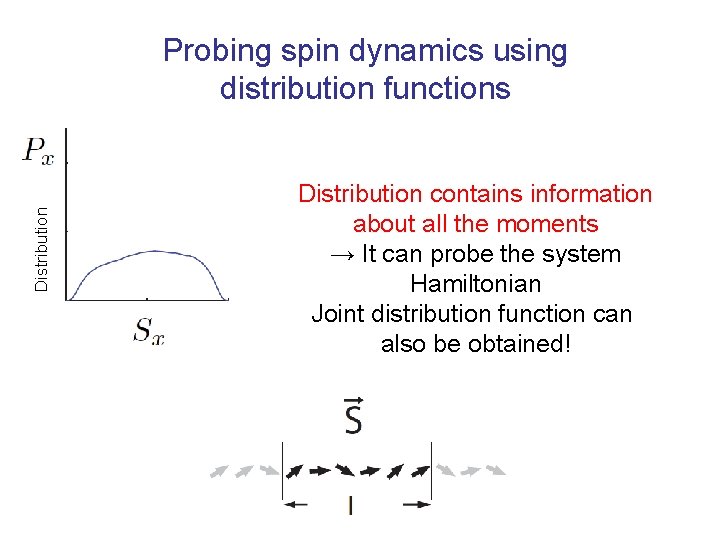 Probing spin dynamics using distribution functions

$P_x$

Distribution

$S_x$

Distribution contains information about all the moments
→ It can probe the system Hamiltonian
Joint distribution function can also be obtained!

$\vec{S}$

l